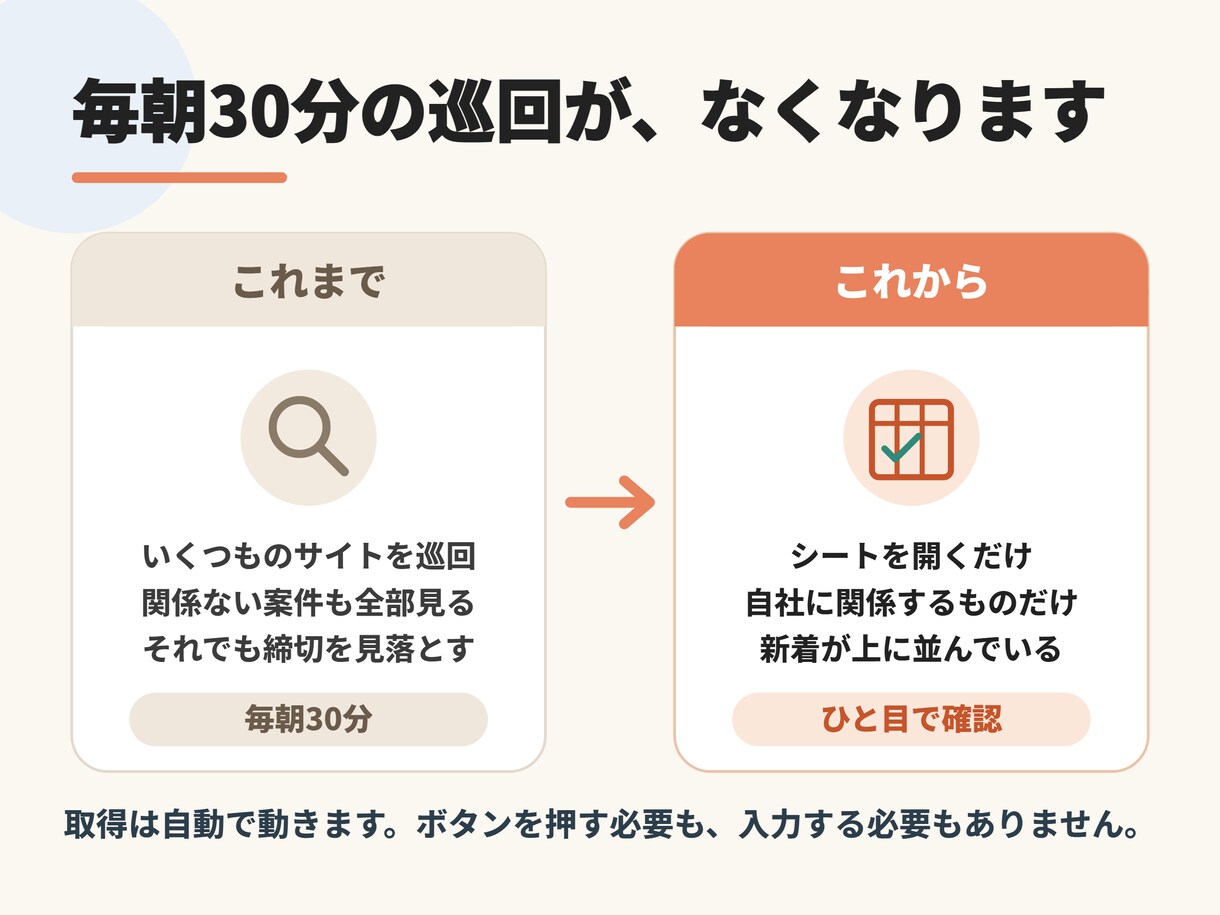 毎朝30分の巡回が、なくなります

これまで

いくつものサイトを巡回
関係ない案件も全部見る
それでも締切を見落とす

毎朝30分

これから

シートを開くだけ
自社に関係するものだけ
新着が上に並んでいる

ひと目で確認

取得は自動で動きます。ボタンを押す必要も、入力する必要もありません。